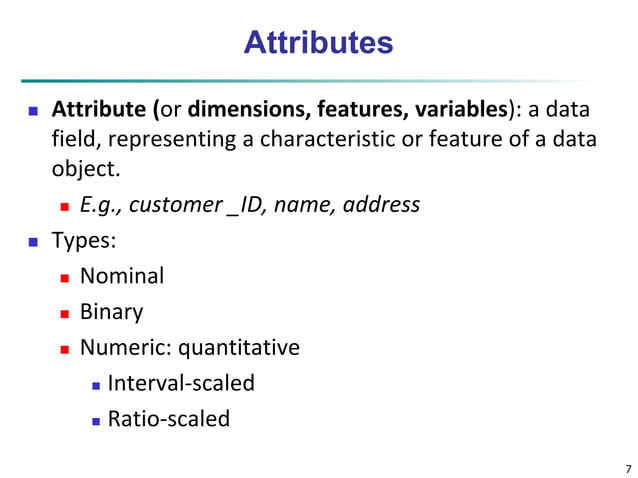 Attributes

Attribute (or dimensions, features, variables): a data field, representing a characteristic or feature of a data object.

E.g., customer _ID, name, address

Types:

Nominal

Binary

Numeric: quantitative

Interval-scaled

Ratio-scaled

7